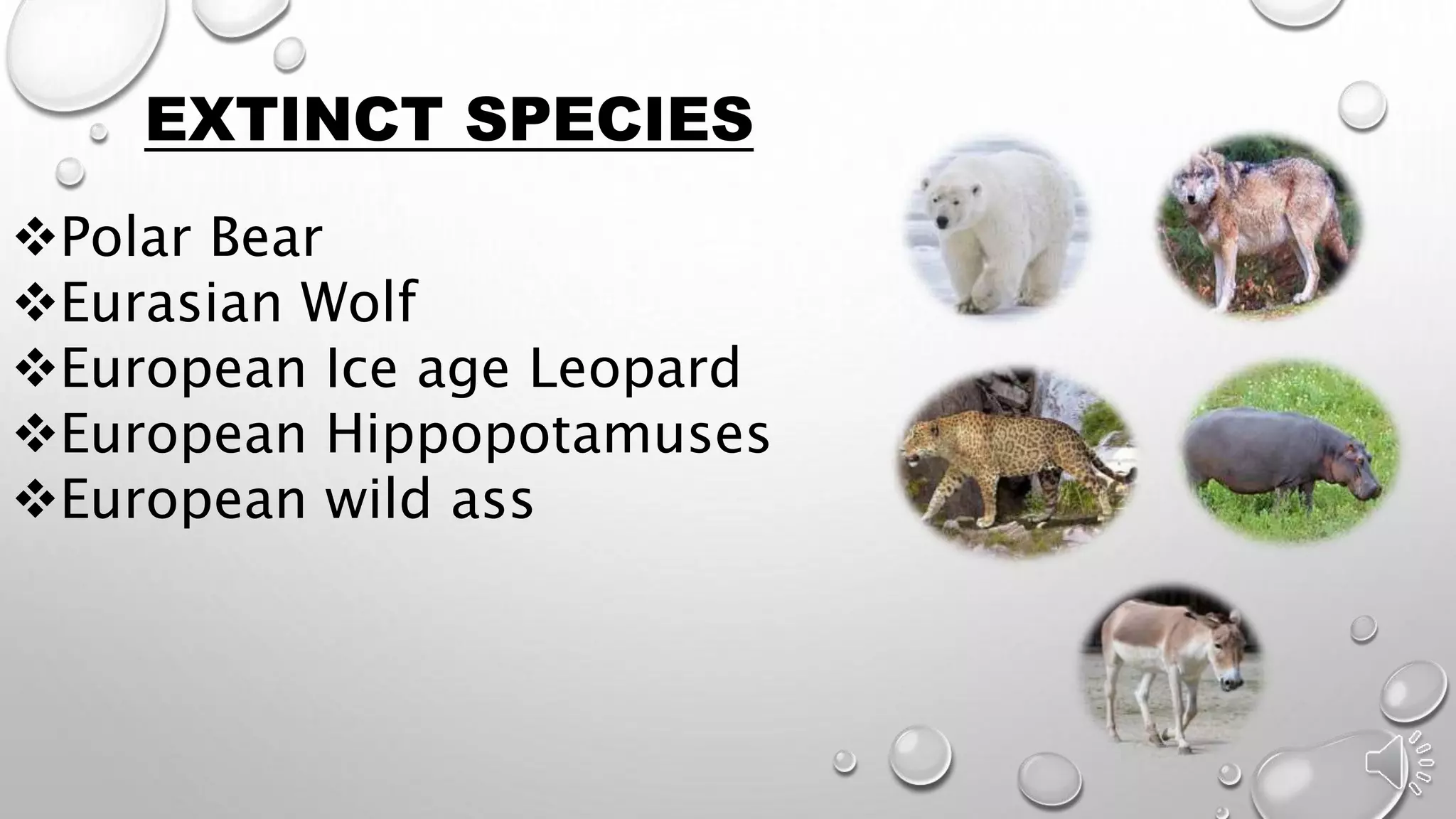 EXTINCT SPECIES

❖Polar Bear
❖Eurasian Wolf
❖European Ice age Leopard
❖European Hippopotamuses
❖European wild ass